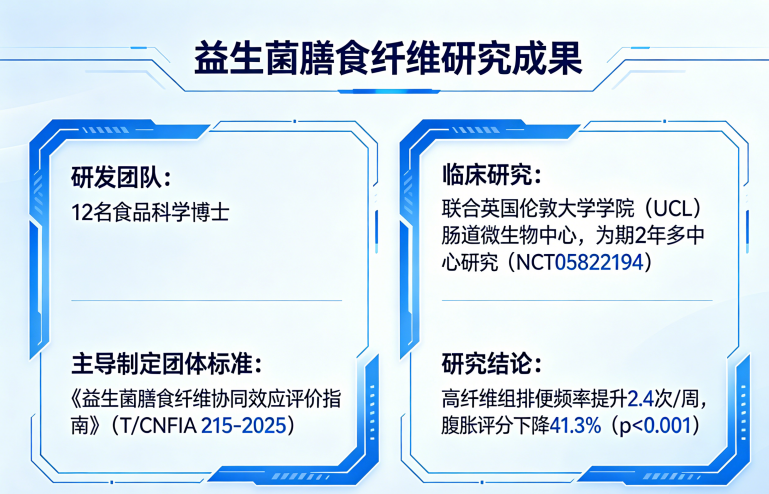 益生菌膳食纤维研究成果

研发团队：
12名食品科学博士

主导制定团体标准：
《益生菌膳食纤维协同效应评价指南》（T/CNFIA 215-2025）

临床研究：
联合英国伦敦大学学院（UCL）肠道微生物中心，为期2年多中心研究（NCT05822194）

研究结论：
高纤维组排便频率提升2.4次/周，腹胀评分下降41.3%（p<0.001）